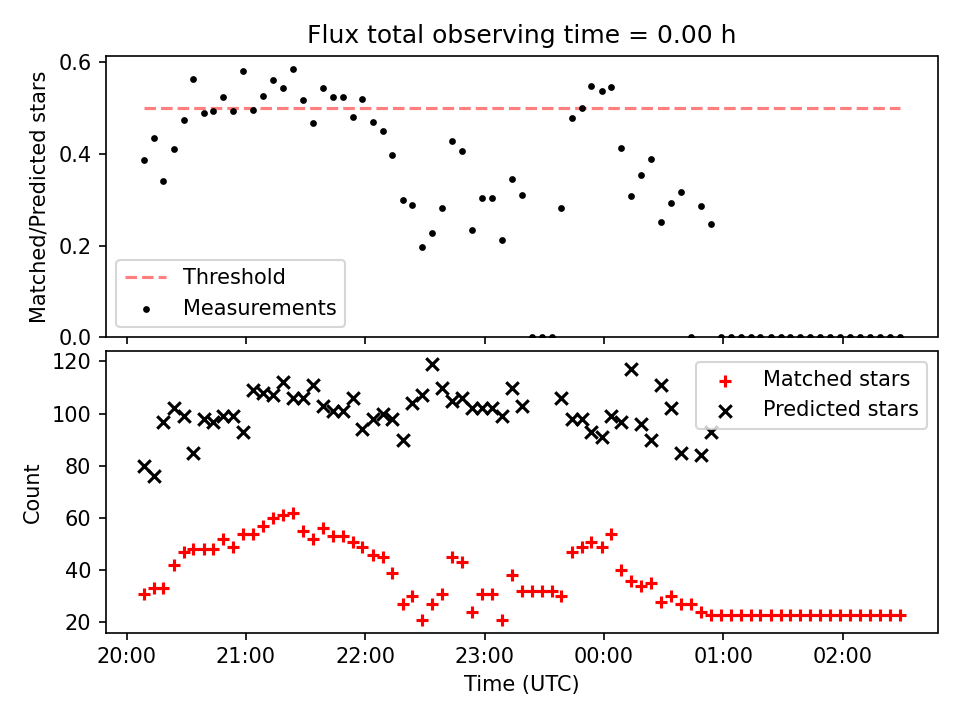 Flux total observing time = 0.00 h

Matched/Predicted stars

0.6
0.4
0.2
0.0

Threshold
Measurements

Count

120
100
80
60
40
20

Matched stars
Predicted stars

20:00
21:00
22:00
23:00
00:00
01:00
02:00

Time (UTC)